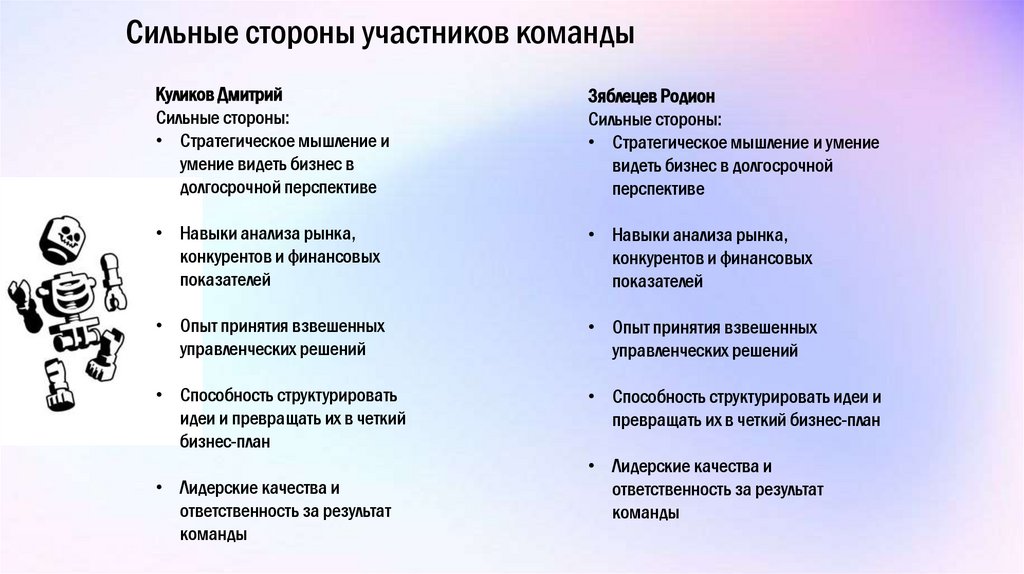 Сильные стороны участников команды

Куликов Дмитрий
Сильные стороны:
• Стратегическое мышление и умение видеть бизнес в долгосрочной перспективе

• Навыки анализа рынка, конкурентов и финансовых показателей

• Опыт принятия взвешенных управленческих решений

• Способность структурировать идеи и превращать их в четкий бизнес-план

• Лидерские качества и ответственность за результат команды

Зяблецев Родион
Сильные стороны:
• Стратегическое мышление и умение видеть бизнес в долгосрочной перспективе

• Навыки анализа рынка, конкурентов и финансовых показателей

• Опыт принятия взвешенных управленческих решений

• Способность структурировать идеи и превращать их в четкий бизнес-план

• Лидерские качества и ответственность за результат команды